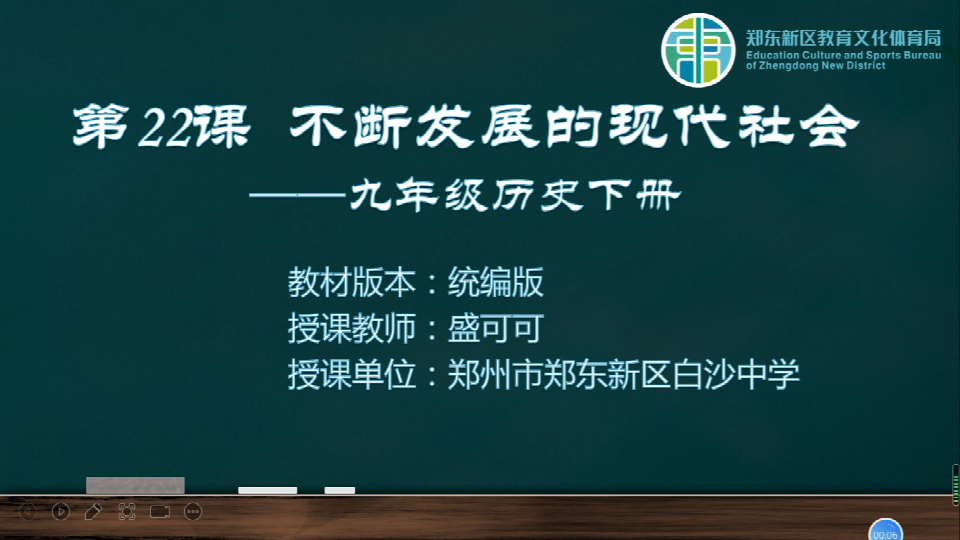 郑东新区教育文化体育局
Education Culture and Sports Bureau of Zhengdong New District

第22课 不断发展的现代社会

——九年级历史下册

教材版本：统编版
授课教师：盛可可
授课单位：郑州市郑东新区白沙中学

00:06